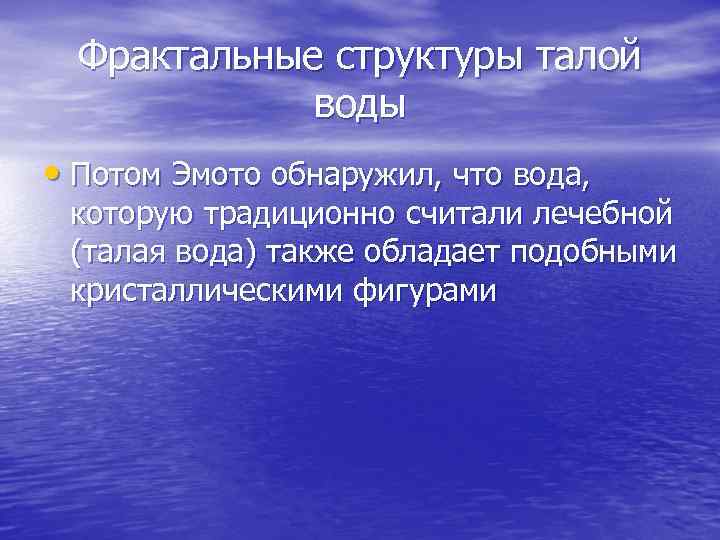 Фрактальные структуры талой воды

• Потом Эмото обнаружил, что вода, которую традиционно считали лечебной (талая вода) также обладает подобными кристаллическими фигурами